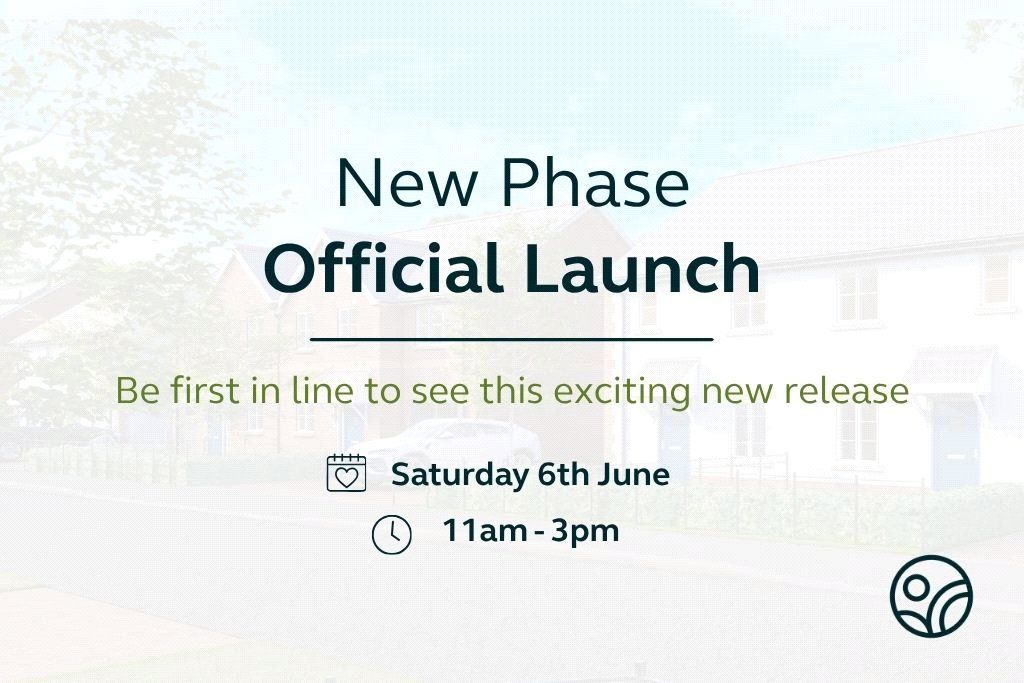 New Phase
Official Launch

Be first in line to see this exciting new release

Saturday 6th June
11am - 3pm